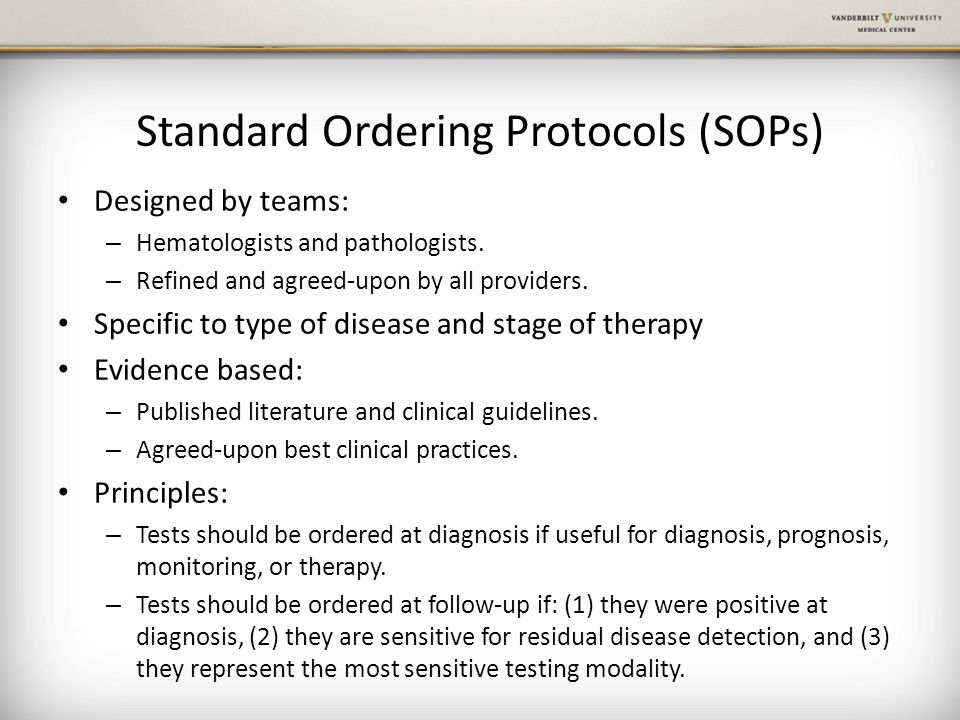 VANDERBILT V UNIVERSITY
MEDICAL CENTER

Standard Ordering Protocols (SOPs)

• Designed by teams:
– Hematologists and pathologists.
– Refined and agreed-upon by all providers.
• Specific to type of disease and stage of therapy
• Evidence based:
– Published literature and clinical guidelines.
– Agreed-upon best clinical practices.
• Principles:
– Tests should be ordered at diagnosis if useful for diagnosis, prognosis, monitoring, or therapy.
– Tests should be ordered at follow-up if: (1) they were positive at diagnosis, (2) they are sensitive for residual disease detection, and (3) they represent the most sensitive testing modality.